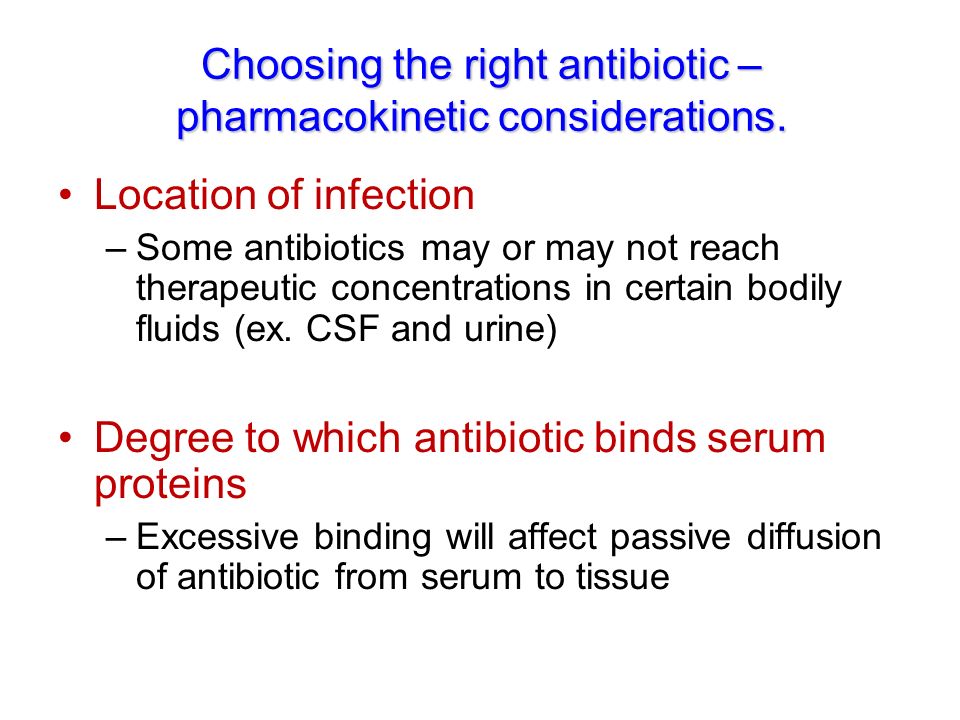 Choosing the right antibiotic – pharmacokinetic considerations.

• Location of infection
– Some antibiotics may or may not reach therapeutic concentrations in certain bodily fluids (ex. CSF and urine)

• Degree to which antibiotic binds serum proteins
– Excessive binding will affect passive diffusion of antibiotic from serum to tissue